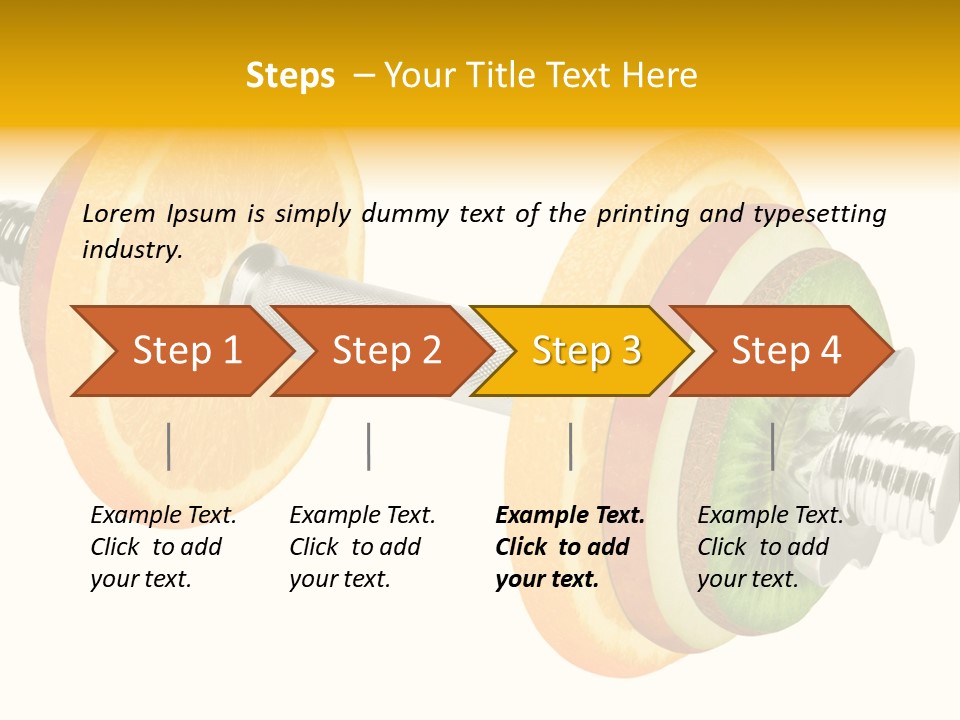 Steps – Your Title Text Here

Lorem Ipsum is simply dummy text of the printing and typesetting industry.

Step 1

Step 2

Step 3

Step 4

Example Text. Click to add your text.

Example Text. Click to add your text.

Example Text. Click to add your text.

Example Text. Click to add your text.